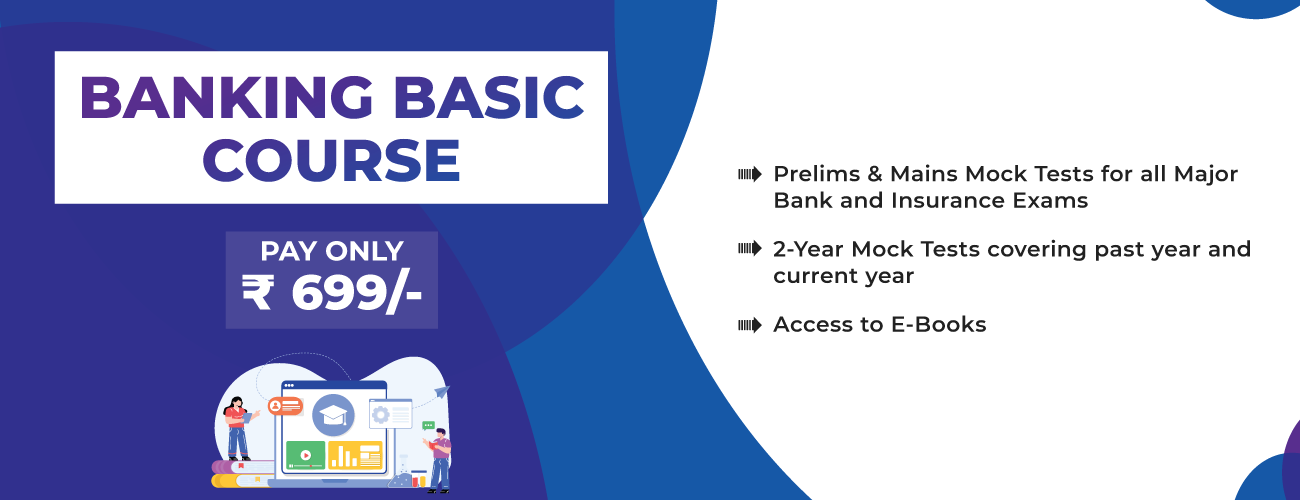 BANKING BASIC COURSE

PAY ONLY
₹ 699/-

Prelims & Mains Mock Tests for all Major Bank and Insurance Exams

2-Year Mock Tests covering past year and current year

Access to E-Books